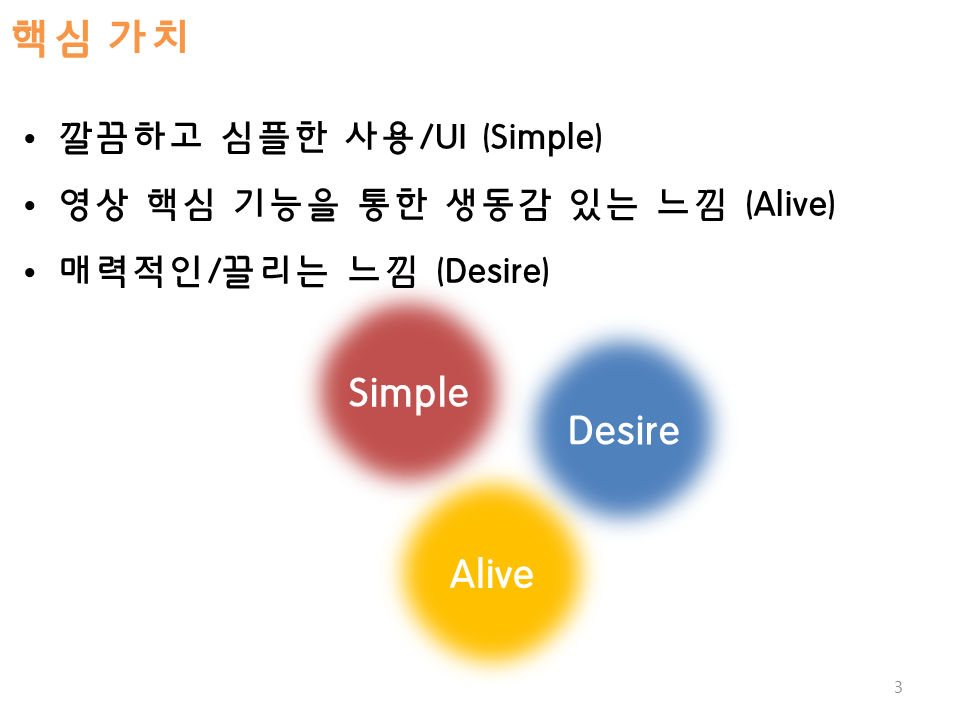 핵심 가치

• 깔끔하고 심플한 사용/UI (Simple)
• 영상 핵심 기능을 통한 생동감 있는 느낌 (Alive)
• 매력적인/끌리는 느낌 (Desire)

Simple

Desire

Alive

3